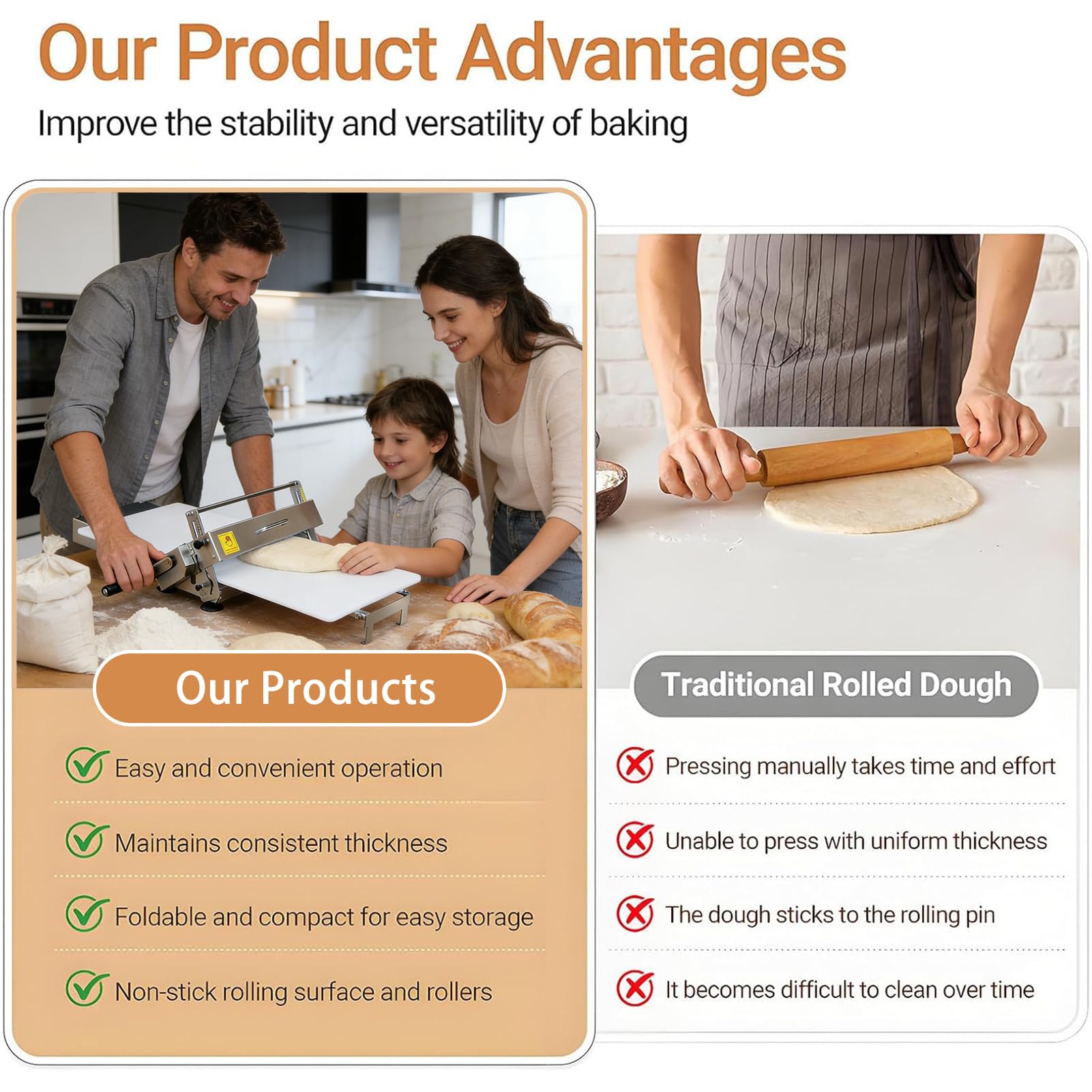 Our Product Advantages

Improve the stability and versatility of baking

Our Products

Easy and convenient operation

Maintains consistent thickness

Foldable and compact for easy storage

Non-stick rolling surface and rollers

Traditional Rolled Dough

Pressing manually takes time and effort

Unable to press with uniform thickness

The dough sticks to the rolling pin

It becomes difficult to clean over time